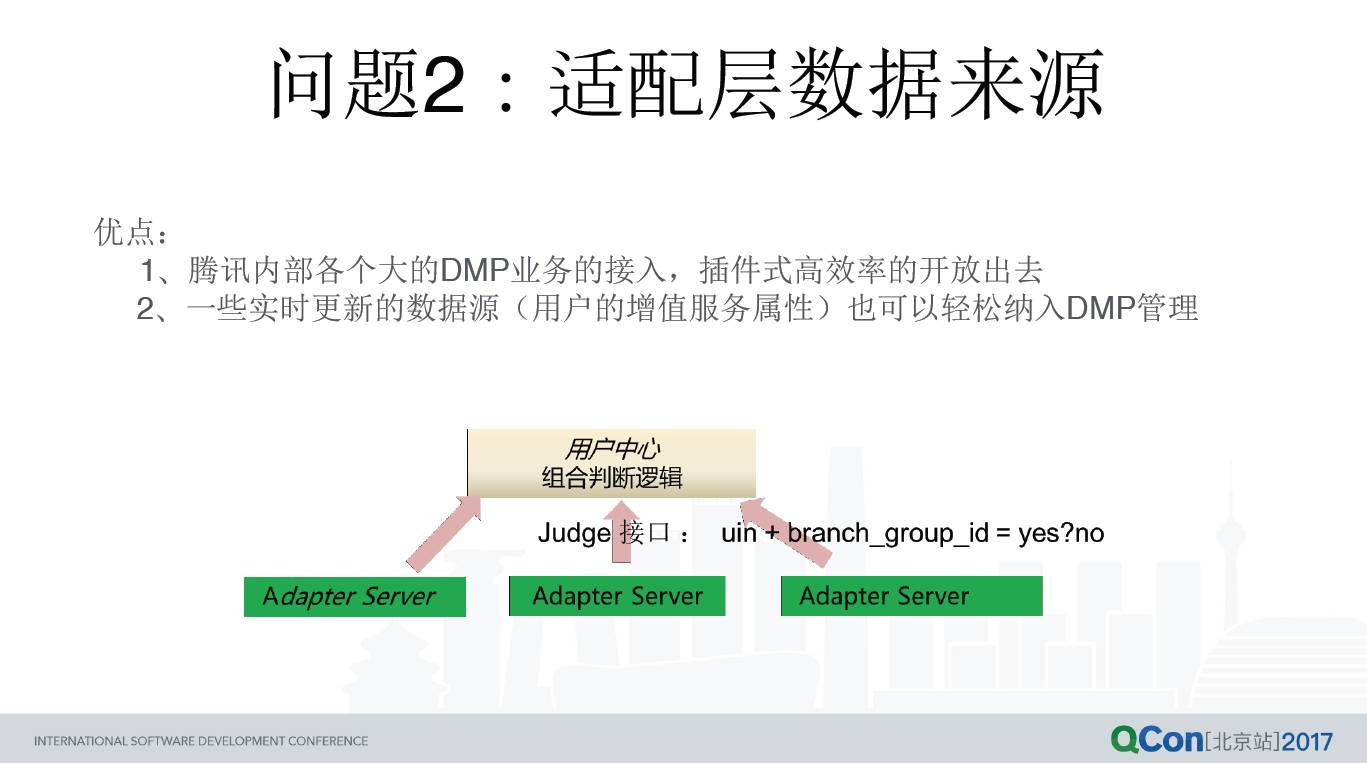 问题2：适配层数据来源

优点：
1、腾讯内部各个大的DMP业务的接入，插件式高效率的开放出去
2、一些实时更新的数据源（用户的增值服务属性）也可以轻松纳入DMP管理

用户中心
组合判断逻辑

Judge 接口： uin + branch_group_id = yes?no

Adapter Server

Adapter Server

Adapter Server

INTERNATIONAL SOFTWARE DEVELOPMENT CONFERENCE

QCon[北京站]2017